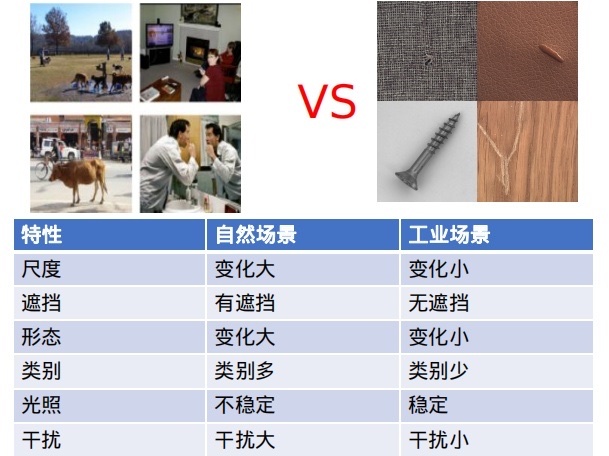 VS

| 特性 | 自然场景 | 工业场景 |
|---|---|---|
| 尺度 | 变化大 | 变化小 |
| 遮挡 | 有遮挡 | 无遮挡 |
| 形态 | 变化大 | 变化小 |
| 类别 | 类别多 | 类别少 |
| 光照 | 不稳定 | 稳定 |
| 干扰 | 干扰大 | 干扰小 |